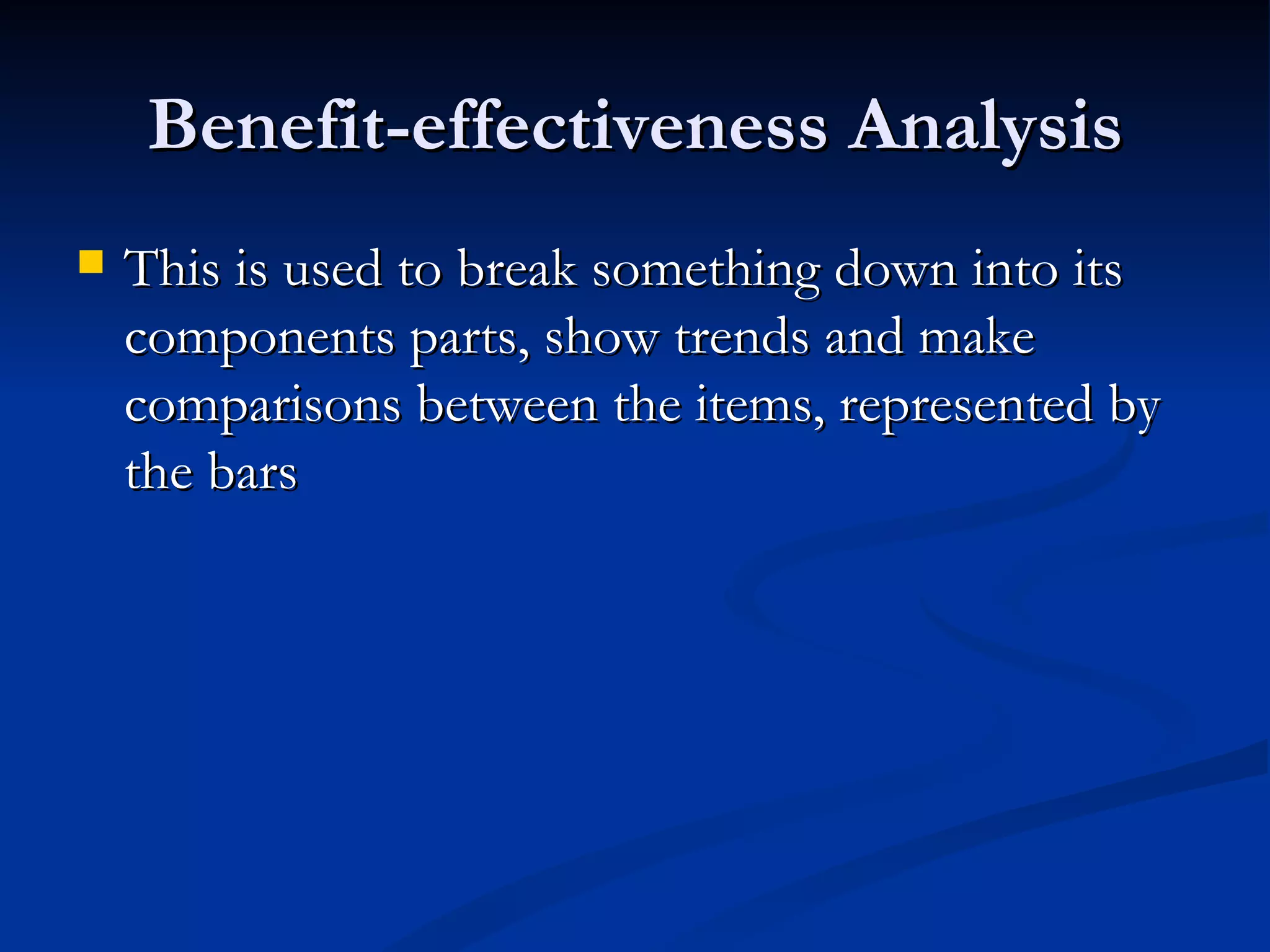 Benefit-effectiveness Analysis

This is used to break something down into its components parts, show trends and make comparisons between the items, represented by the bars